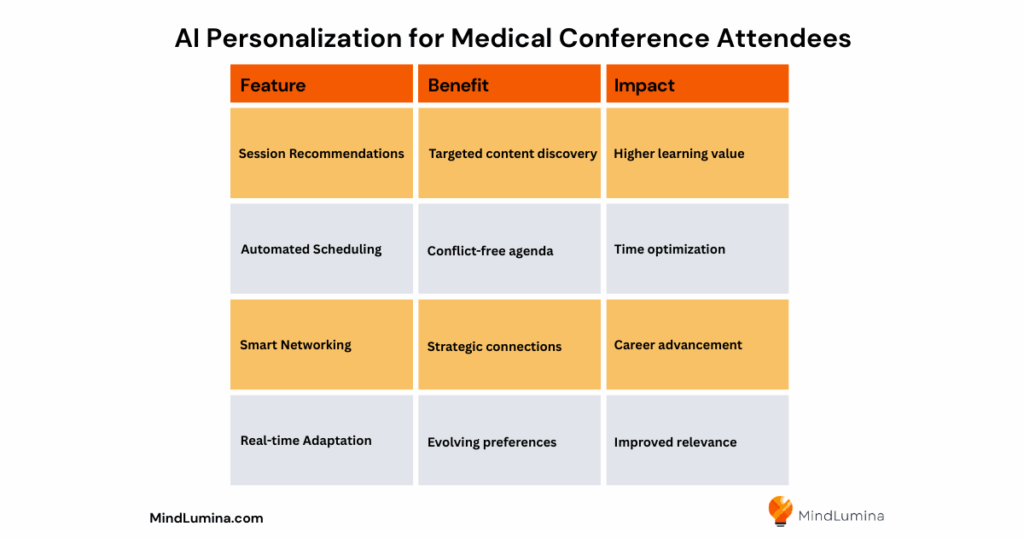 AI Personalization for Medical Conference Attendees

| Feature | Benefit | Impact |
|---|---|---|
| Session Recommendations | Targeted content discovery | Higher learning value |
| Automated Scheduling | Conflict-free agenda | Time optimization |
| Smart Networking | Strategic connections | Career advancement |
| Real-time Adaptation | Evolving preferences | Improved relevance |

MindLumina.com

MindLumina